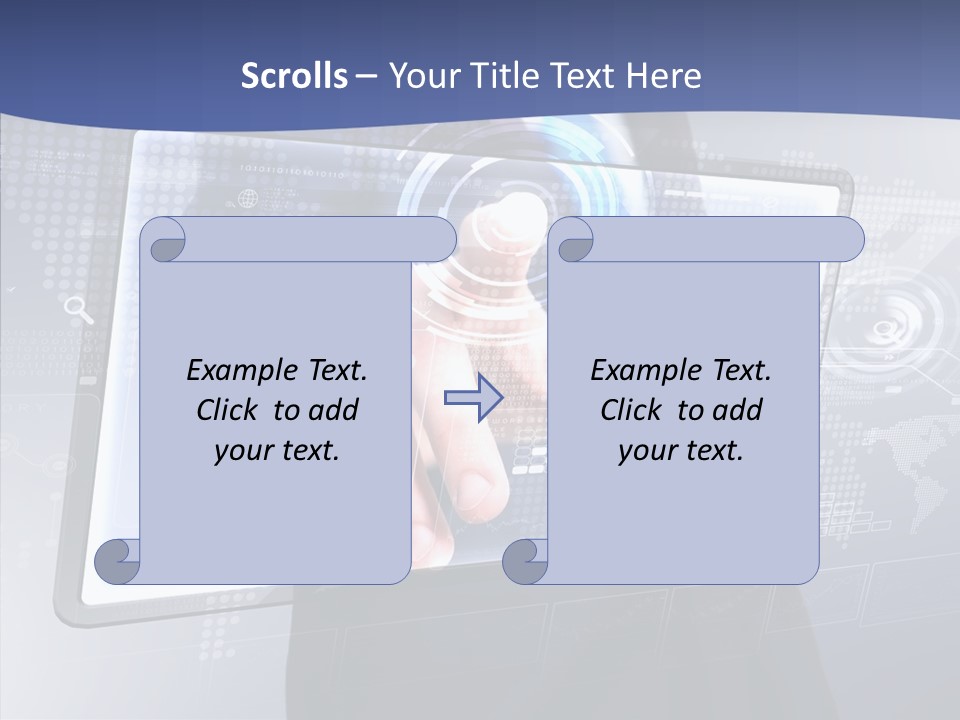 Scrolls – Your Title Text Here

Example Text. Click to add your text.

Example Text. Click to add your text.